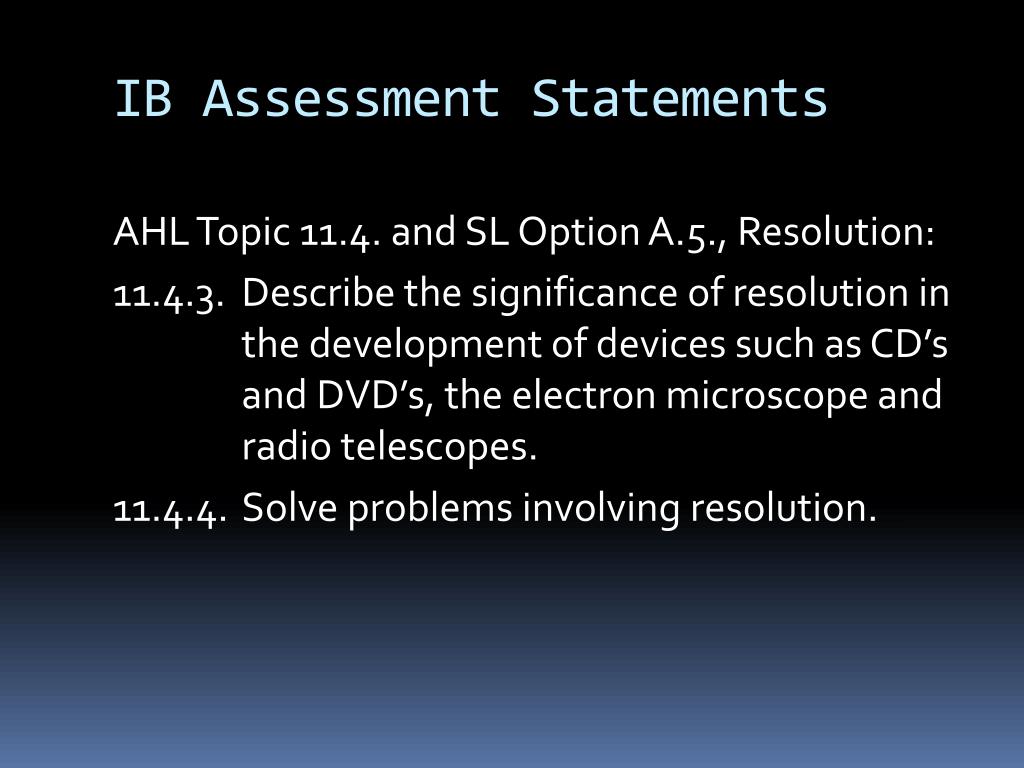 IB Assessment Statements

AHL Topic 11.4. and SL Option A.5., Resolution:

11.4.3. Describe the significance of resolution in the development of devices such as CD’s and DVD’s, the electron microscope and radio telescopes.

11.4.4. Solve problems involving resolution.